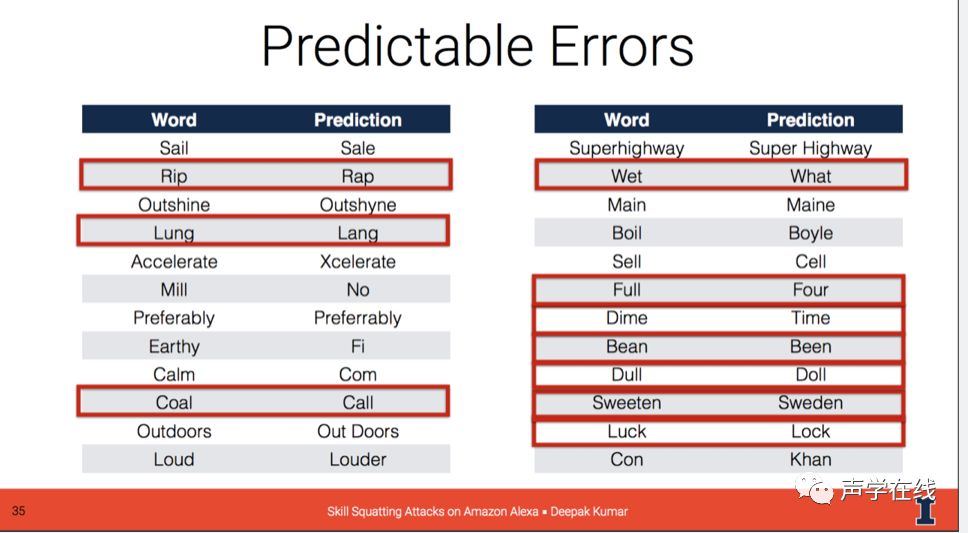 Predictable Errors

| Word | Prediction |
|---|---|
| Sail | Sale |
| Rip | Rap |
| Outshine | Outshyne |
| Lung | Lang |
| Accelerate | Xcelerate |
| Mill | No |
| Preferably | Preferrably |
| Earthy | Fi |
| Calm | Com |
| Coal | Call |
| Outdoors | Out Doors |
| Loud | Louder |

| Word | Prediction |
|---|---|
| Superhighway | Super Highway |
| Wet | What |
| Main | Maine |
| Boil | Boyle |
| Sell | Cell |
| Full | Four |
| Dime | Time |
| Bean | Been |
| Dull | Doll |
| Sweeten | Sweden |
| Luck | Lock |
| Con | Khan |

35

Skill Squatting Attacks on Amazon Alexa ▪ Deepak Kumar

声学在线

I